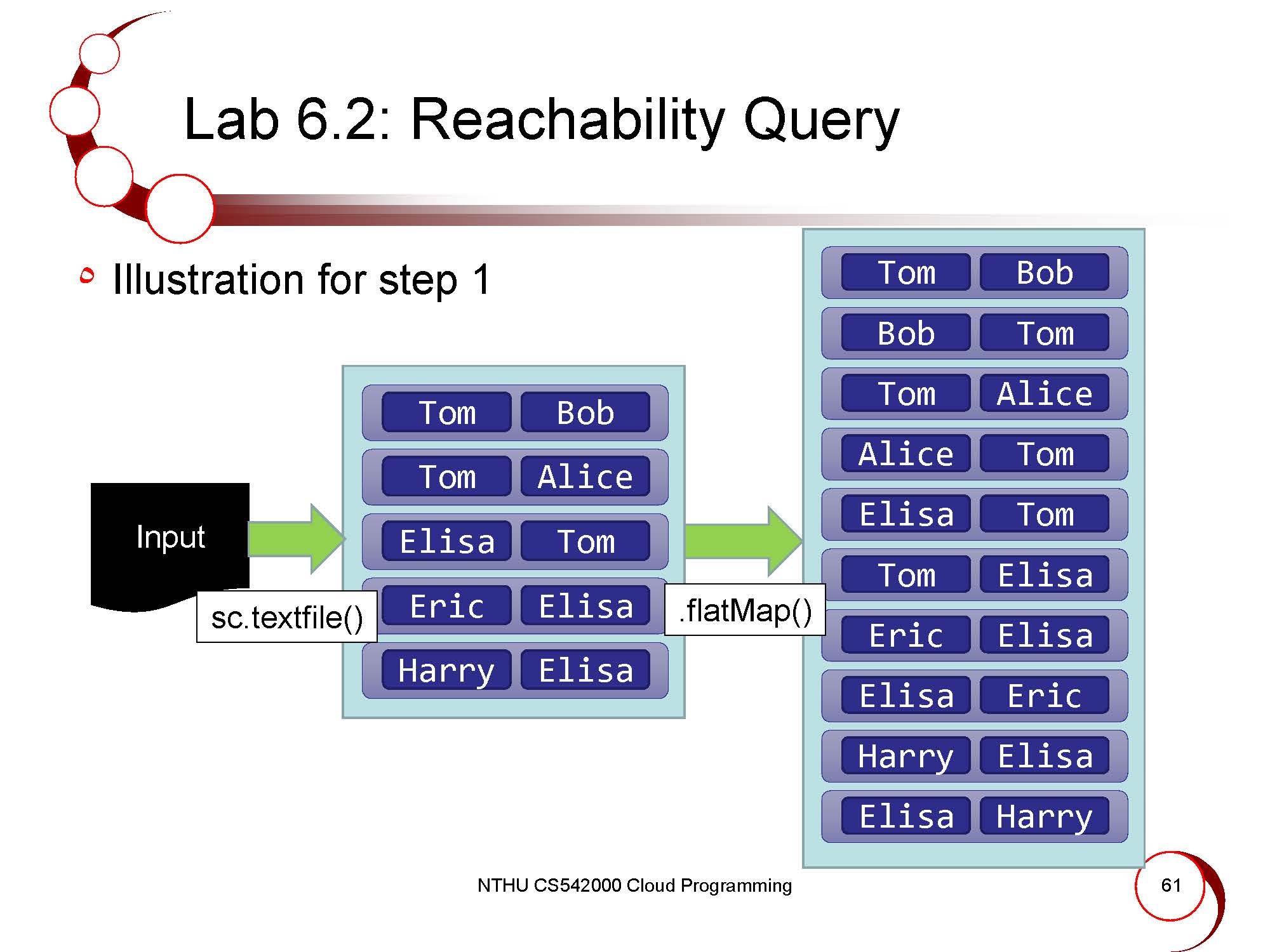 Lab 6.2: Reachability Query

Illustration for step 1

Input

sc.textfile()

| Tom | Bob |
|---|---|
| Tom | Alice |
| Elisa | Tom |
| Eric | Elisa |
| Harry | Elisa |

.flatMap()

| Tom | Bob |
|---|---|
| Bob | Tom |
| Tom | Alice |
| Alice | Tom |
| Elisa | Tom |
| Tom | Elisa |
| Eric | Elisa |
| Elisa | Eric |
| Harry | Elisa |
| Elisa | Harry |

NTHU CS542000 Cloud Programming

61